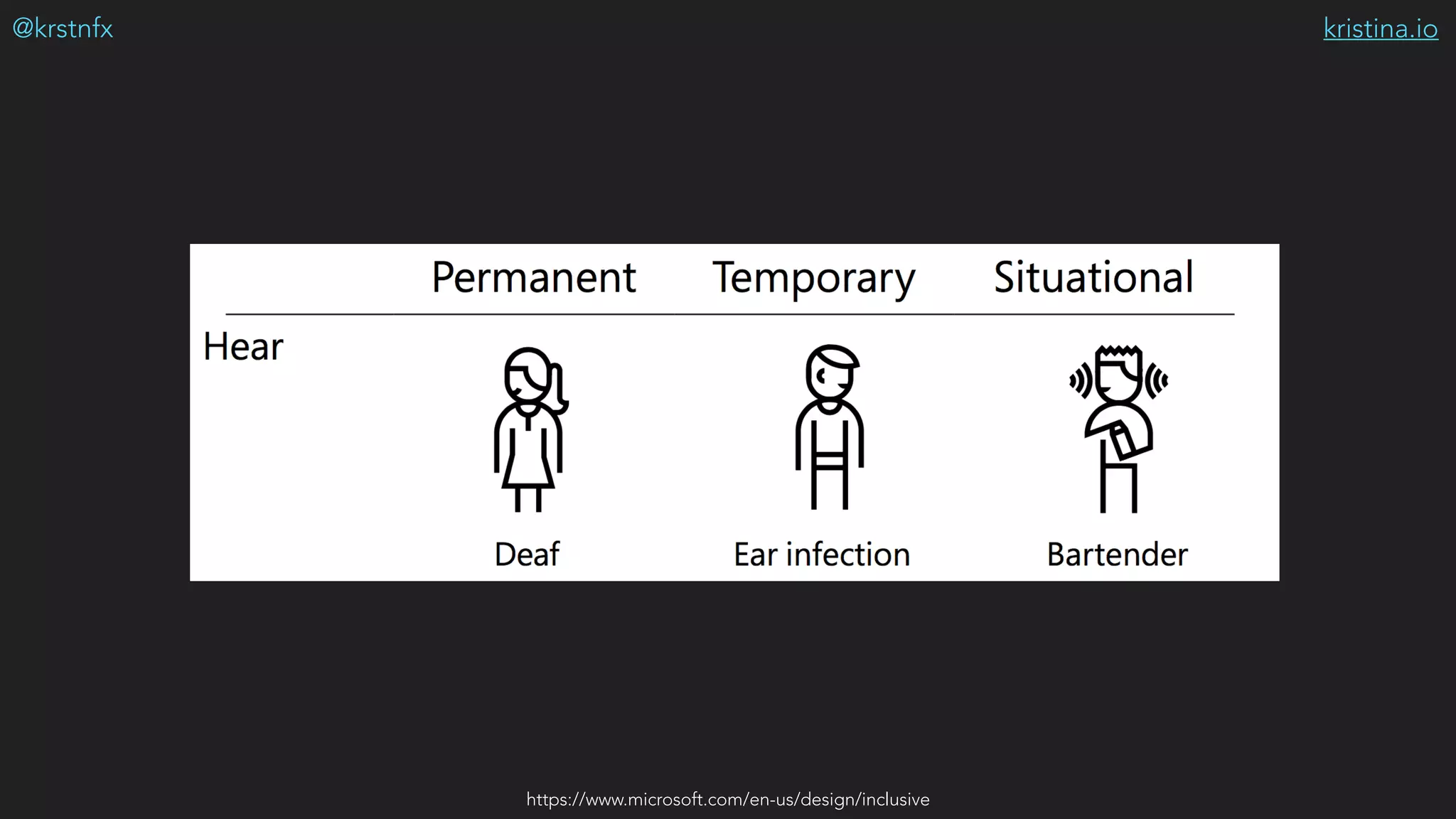 @krstnfx

kristina.io

| | Permanent | Temporary | Situational |
|---|---|---|---|
| Hear | Deaf | Ear infection | Bartender |

https://www.microsoft.com/en-us/design/inclusive